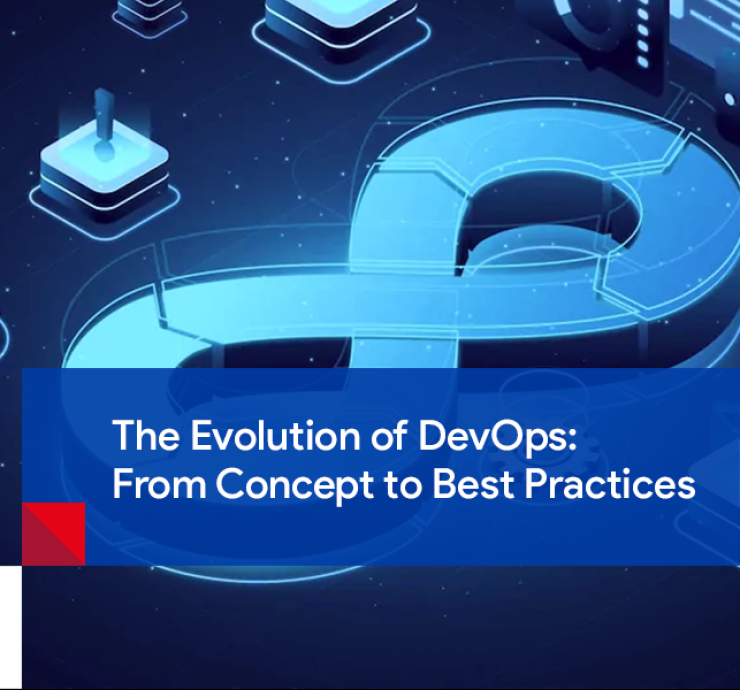 The Evolution of DevOps:
From Concept to Best Practices